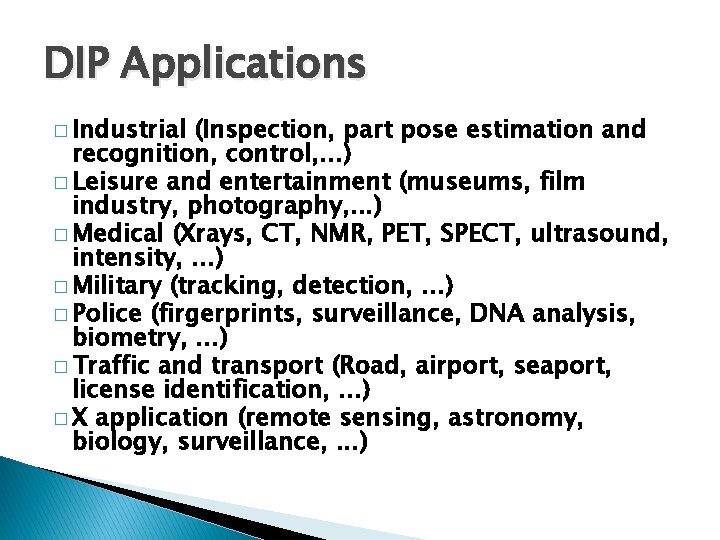 DIP Applications

□ Industrial (Inspection, part pose estimation and recognition, control,...)
□ Leisure and entertainment (museums, film industry, photography,...)
□ Medical (Xrays, CT, NMR, PET, SPECT, ultrasound, intensity, ...)
□ Military (tracking, detection, ...)
□ Police (firgerprints, surveillance, DNA analysis, biometry, ...)
□ Traffic and transport (Road, airport, seaport, license identification, ...)
□ X application (remote sensing, astronomy, biology, surveillance, ...)